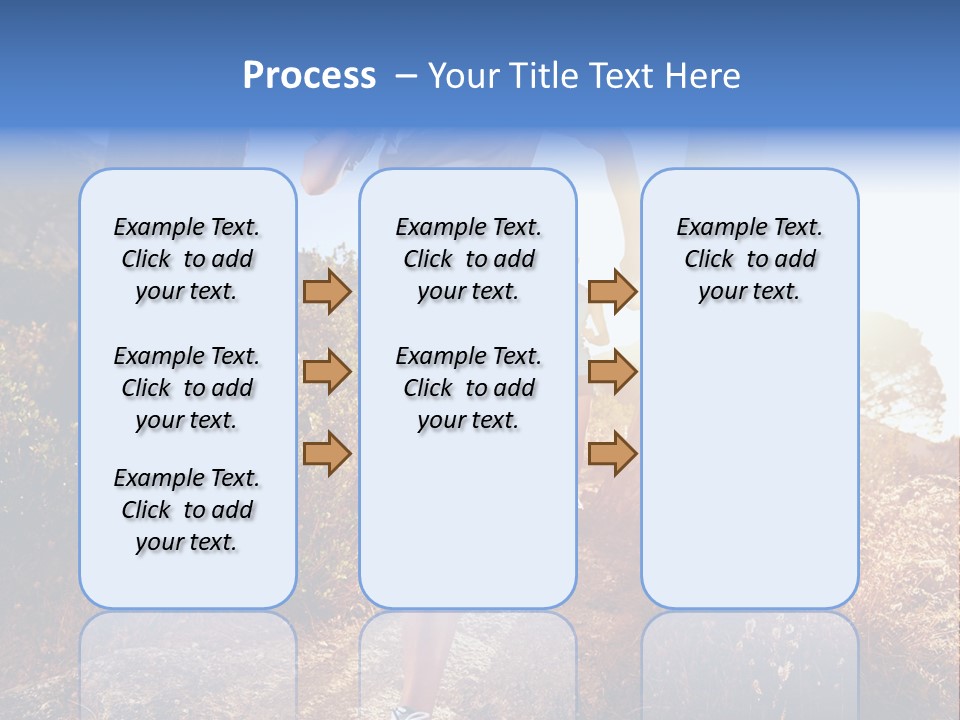 Process – Your Title Text Here

Example Text. Click to add your text.

Example Text. Click to add your text.

Example Text. Click to add your text.

Example Text. Click to add your text.

Example Text. Click to add your text.

Example Text. Click to add your text.